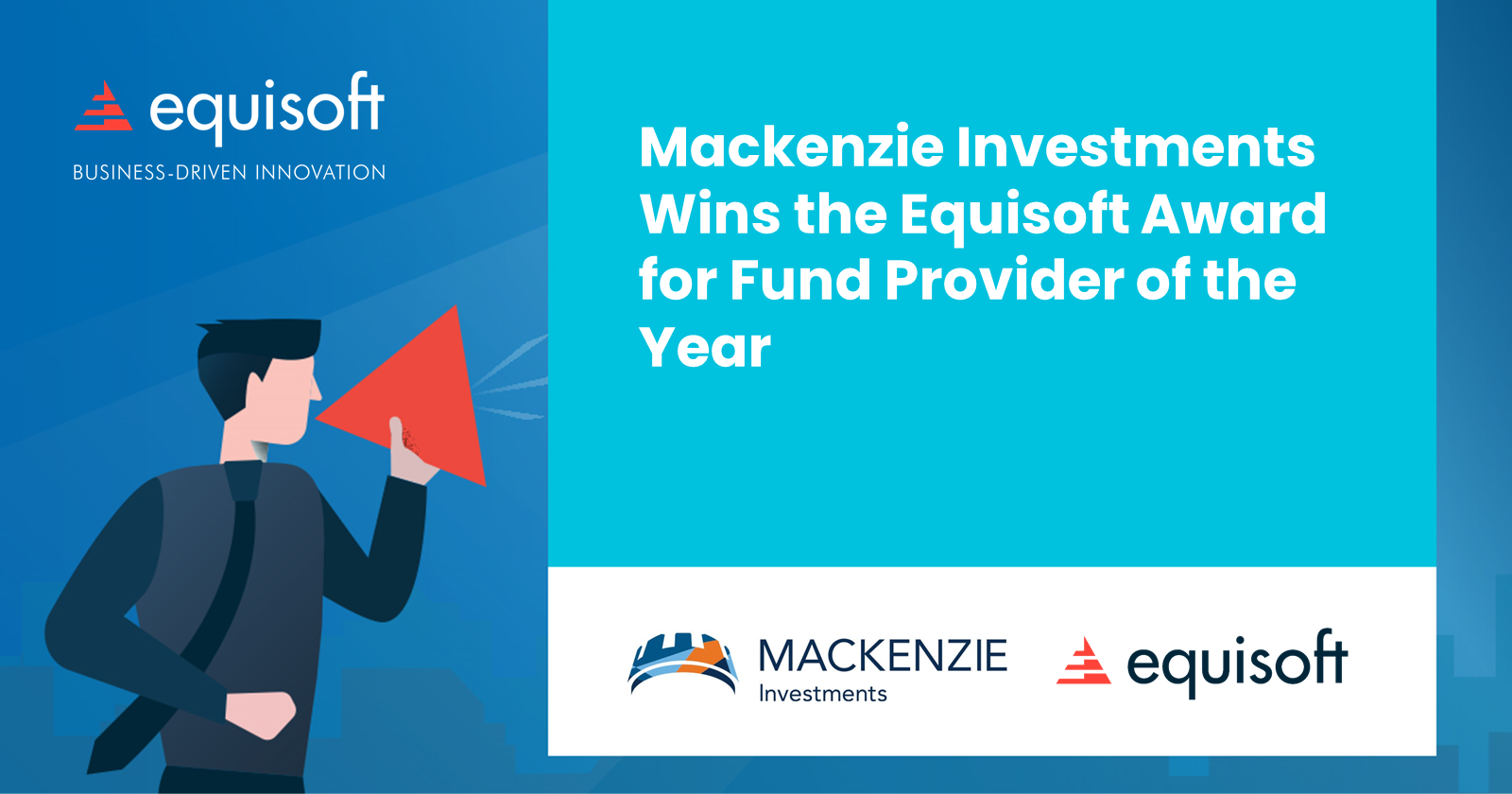 equisoft
BUSINESS-DRIVEN INNOVATION

Mackenzie Investments Wins the Equisoft Award for Fund Provider of the Year

MACKENZIE
Investments

equisoft